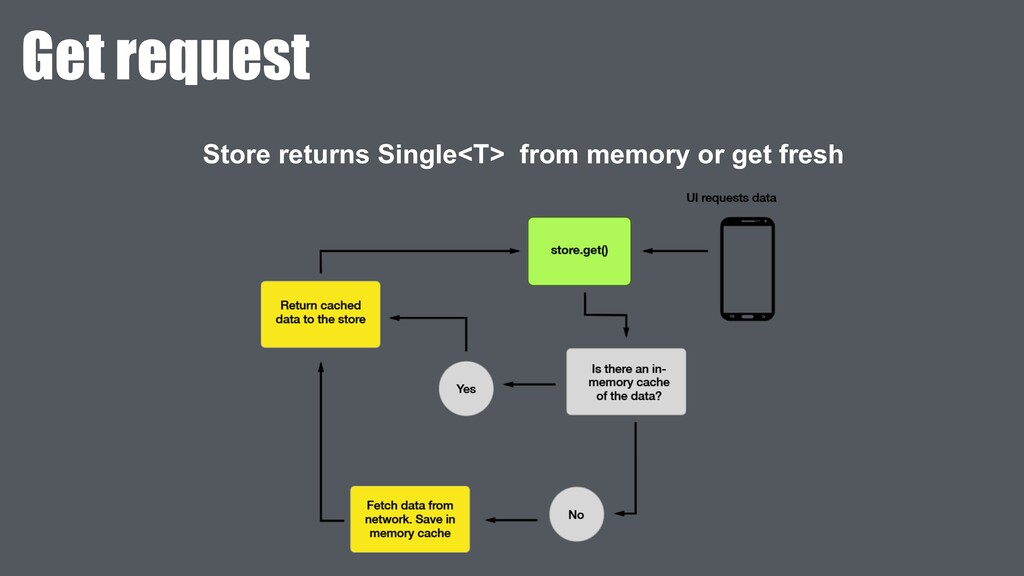 Get request

Store returns Single<T> from memory or get fresh

UI requests data

store.get()

Return cached data to the store

Is there an in-memory cache of the data?

Yes

No

Fetch data from network. Save in memory cache